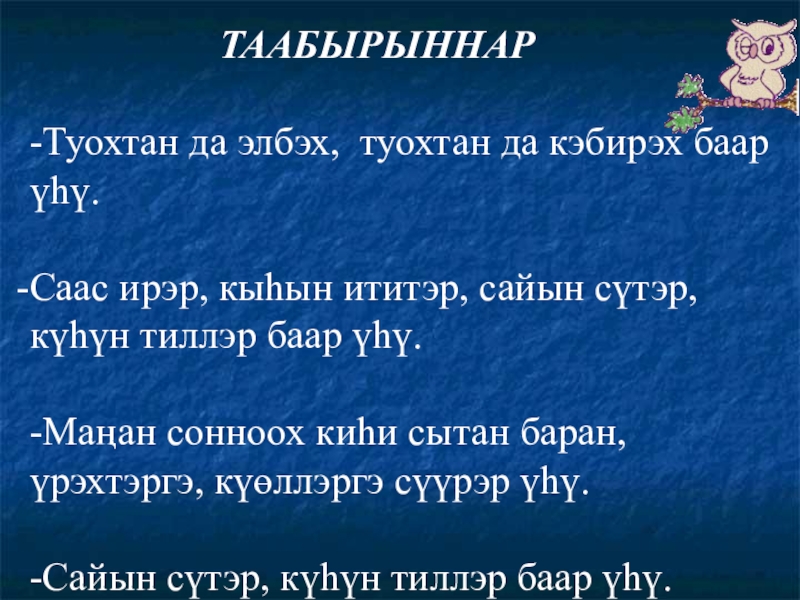 ТААБЫРЫННАР

-Туохтан да элбэх, туохтан да кэбирэх баар үһү.

-Саас ирэр, кыһын ититэр, сайын сүтэр, күһүн тиллэр баар үһү.

-Маңан сонноох киһи сытан баран, үрэхтэргэ, күөллэргэ сүүрэр үһү.

-Сайын сүтэр, күһүн тиллэр баар үһү.